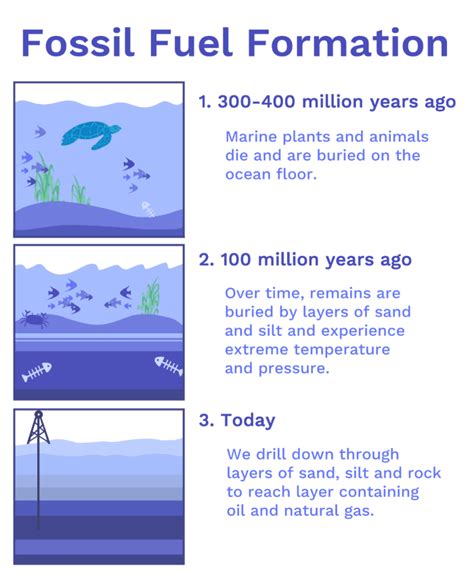 Fossil Fuel Formation

1. 300-400 million years ago

Marine plants and animals die and are buried on the ocean floor.

2. 100 million years ago

Over time, remains are buried by layers of sand and silt and experience extreme temperature and pressure.

3. Today

We drill down through layers of sand, silt and rock to reach layer containing oil and natural gas.